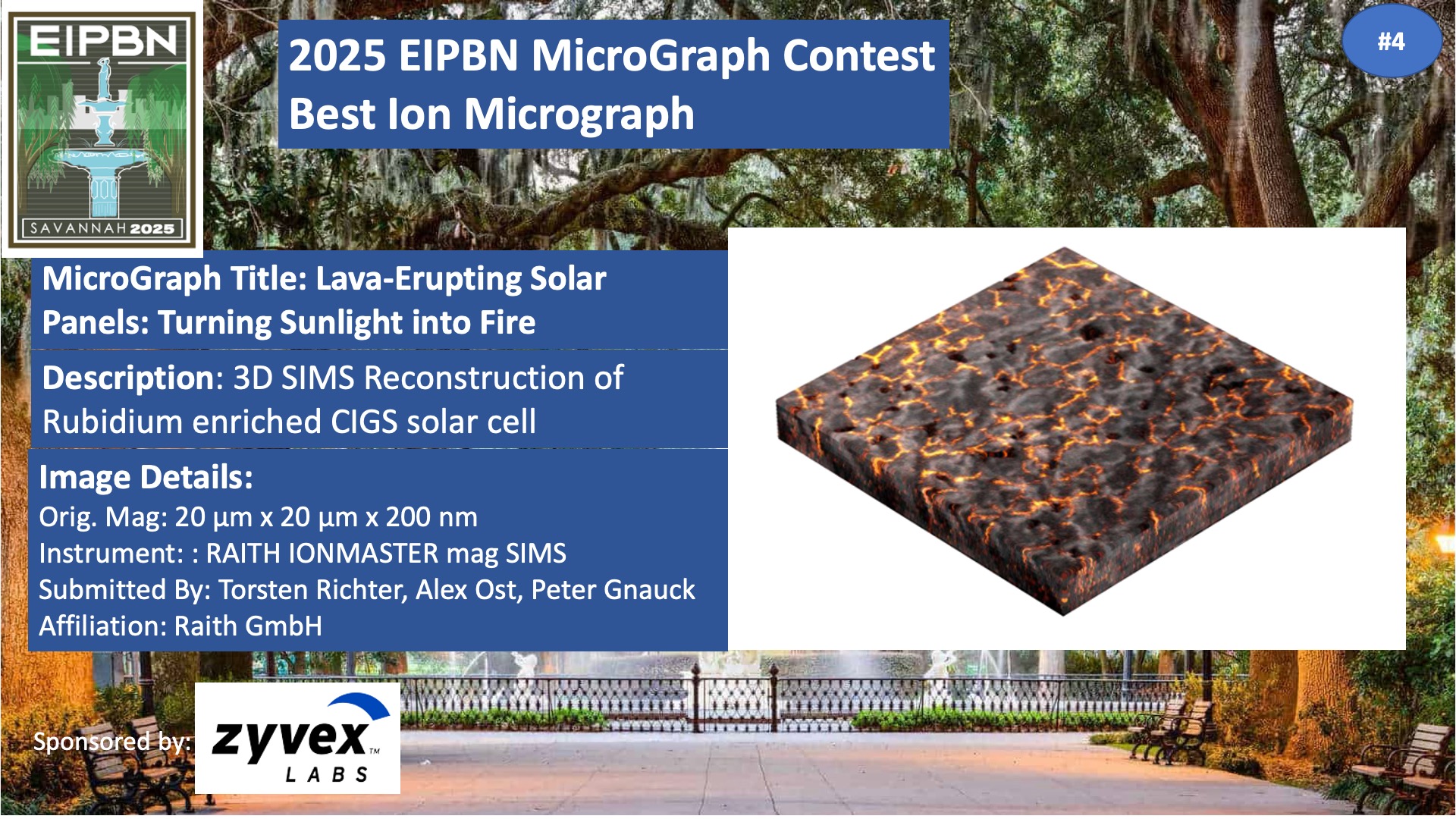 EIPBN

SAVANNAH 2025

2025 EIPBN MicroGraph Contest
Best Ion Micrograph

#4

MicroGraph Title: Lava-Erupting Solar Panels: Turning Sunlight into Fire

Description: 3D SIMS Reconstruction of Rubidium enriched CIGS solar cell

Image Details:
Orig. Mag: 20 µm x 20 µm x 200 nm
Instrument: : RAITH IONMASTER mag SIMS
Submitted By: Torsten Richter, Alex Ost, Peter Gnauck
Affiliation: Raith GmbH

Sponsored by:

zyvex™ LABS